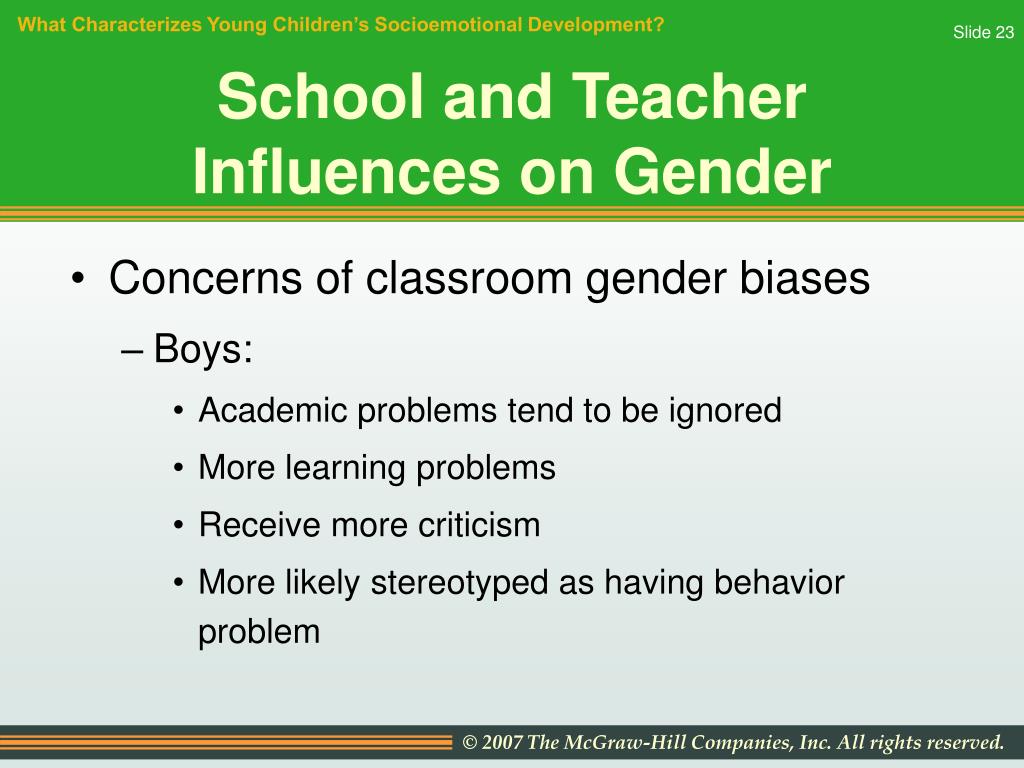 What Characterizes Young Children's Socioemotional Development?

Slide 23

School and Teacher Influences on Gender

• Concerns of classroom gender biases
– Boys:
• Academic problems tend to be ignored
• More learning problems
• Receive more criticism
• More likely stereotyped as having behavior problem

© 2007 The McGraw-Hill Companies, Inc. All rights reserved.